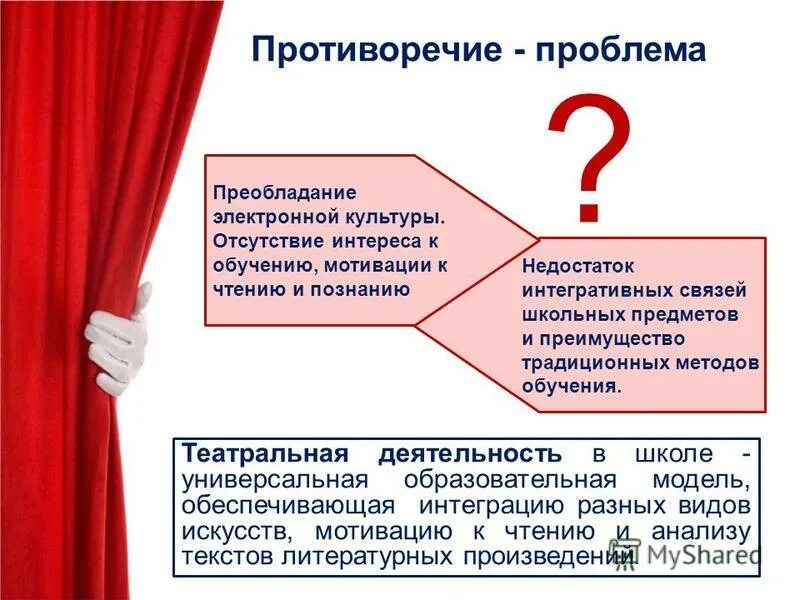 Противоречие - проблема

?

Преобладание электронной культуры. Отсутствие интереса к обучению, мотивации к чтению и познанию

Недостаток интегративных связей школьных предметов и преимущество традиционных методов обучения.

Театральная деятельность в школе - универсальная образовательная модель, обеспечивающая интеграцию разных видов искусств, мотивацию к чтению и анализу текстов литературных произведений.

MyShared